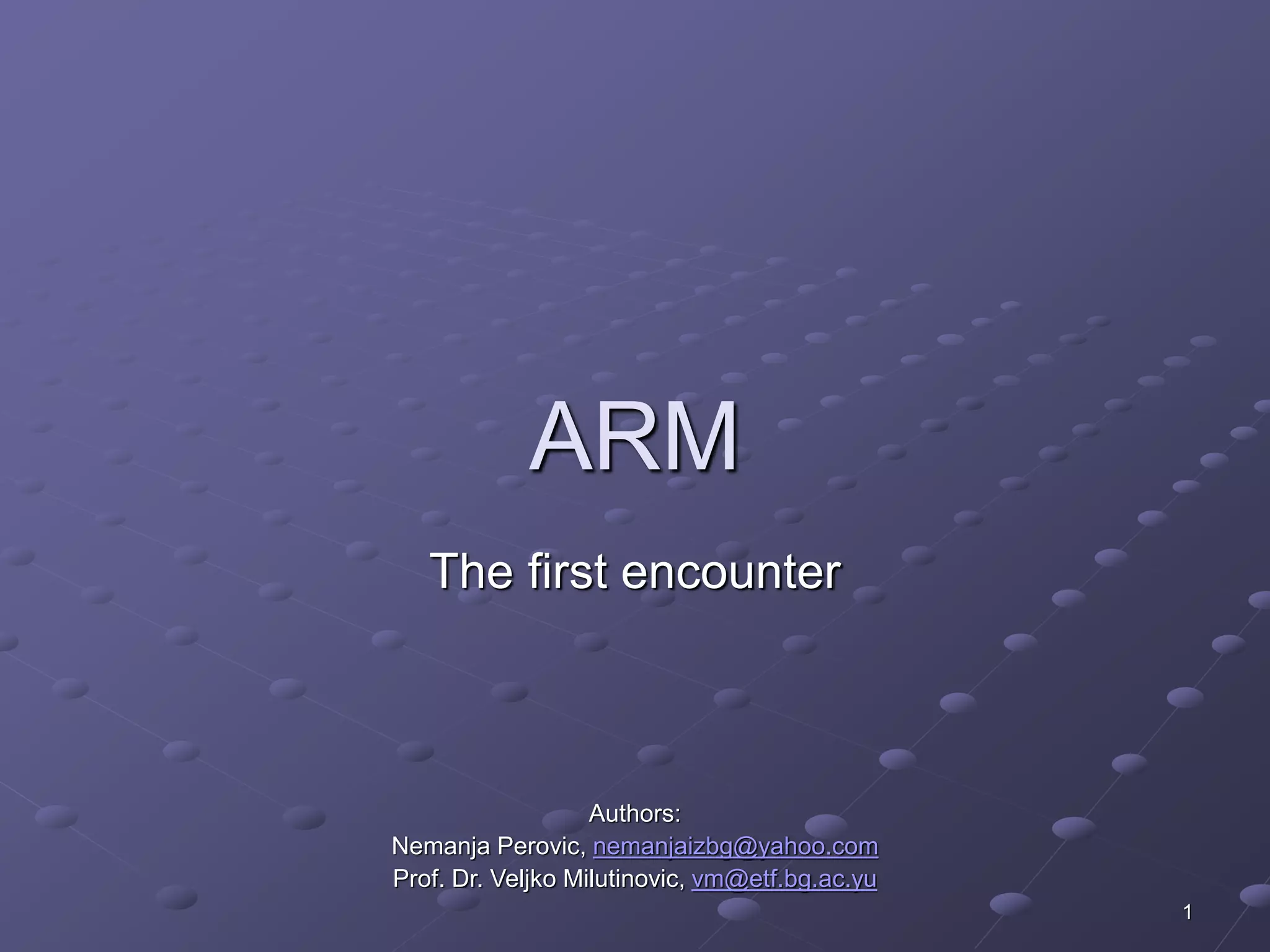 ARM

The first encounter

Authors:
Nemanja Perovic, nemanjaizbg@yahoo.com
Prof. Dr. Veljko Milutinovic, vm@etf.bg.ac.yu

1